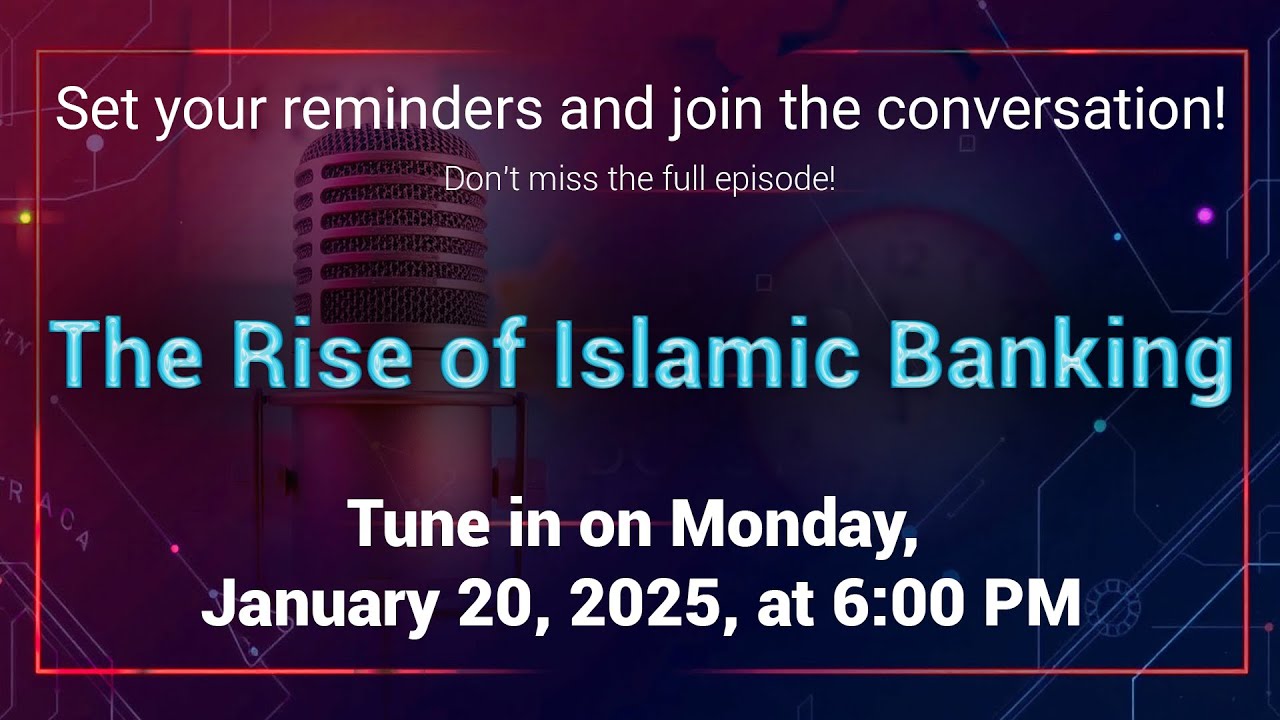 Set your reminders and join the conversation!

Don't miss the full episode!

The Rise of Islamic Banking

Tune in on Monday, January 20, 2025, at 6:00 PM